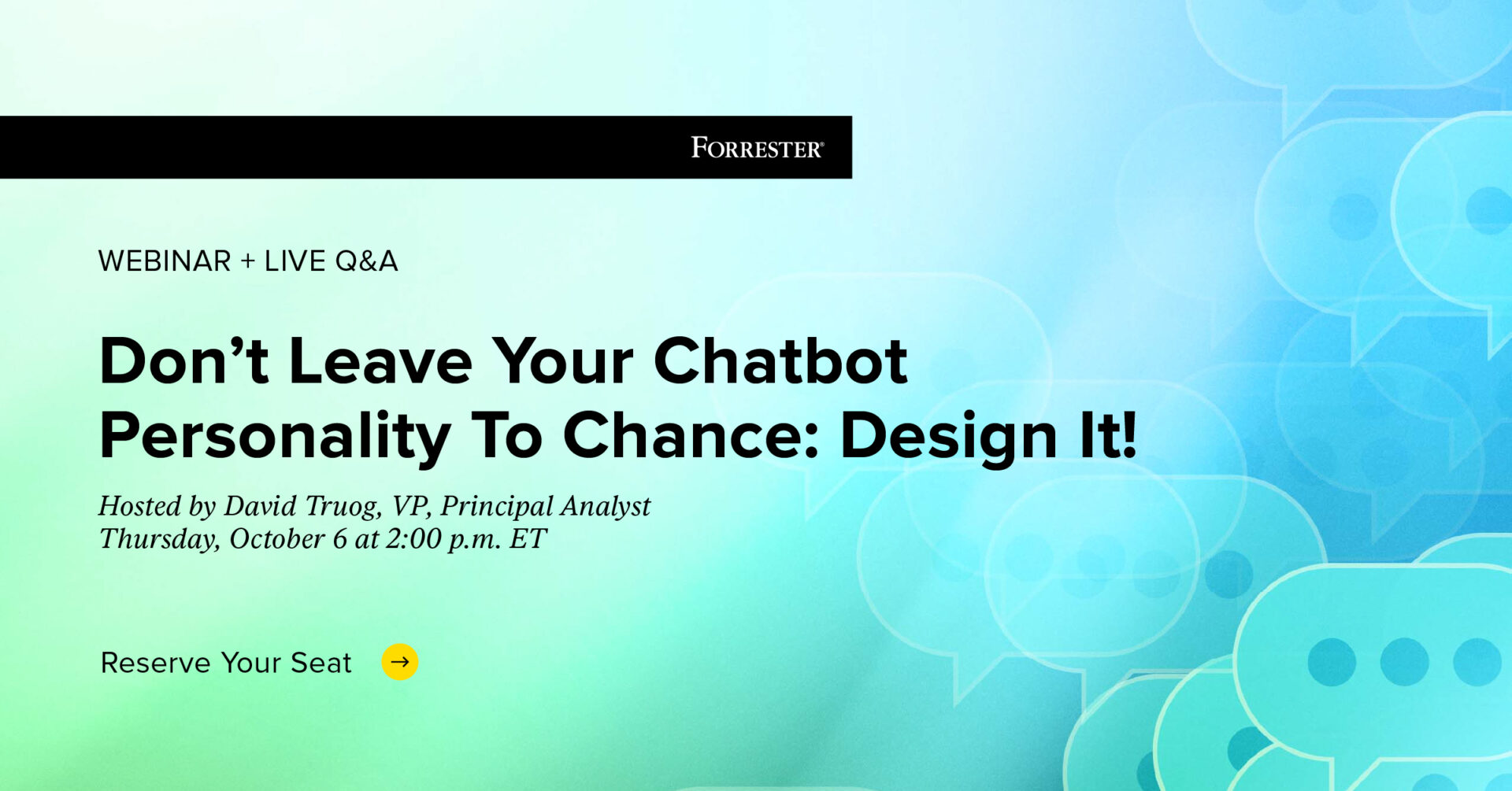 FORRESTER®

WEBINAR + LIVE Q&A

Don’t Leave Your Chatbot Personality To Chance: Design It!

Hosted by David Truog, VP, Principal Analyst
Thursday, October 6 at 2:00 p.m. ET

Reserve Your Seat →